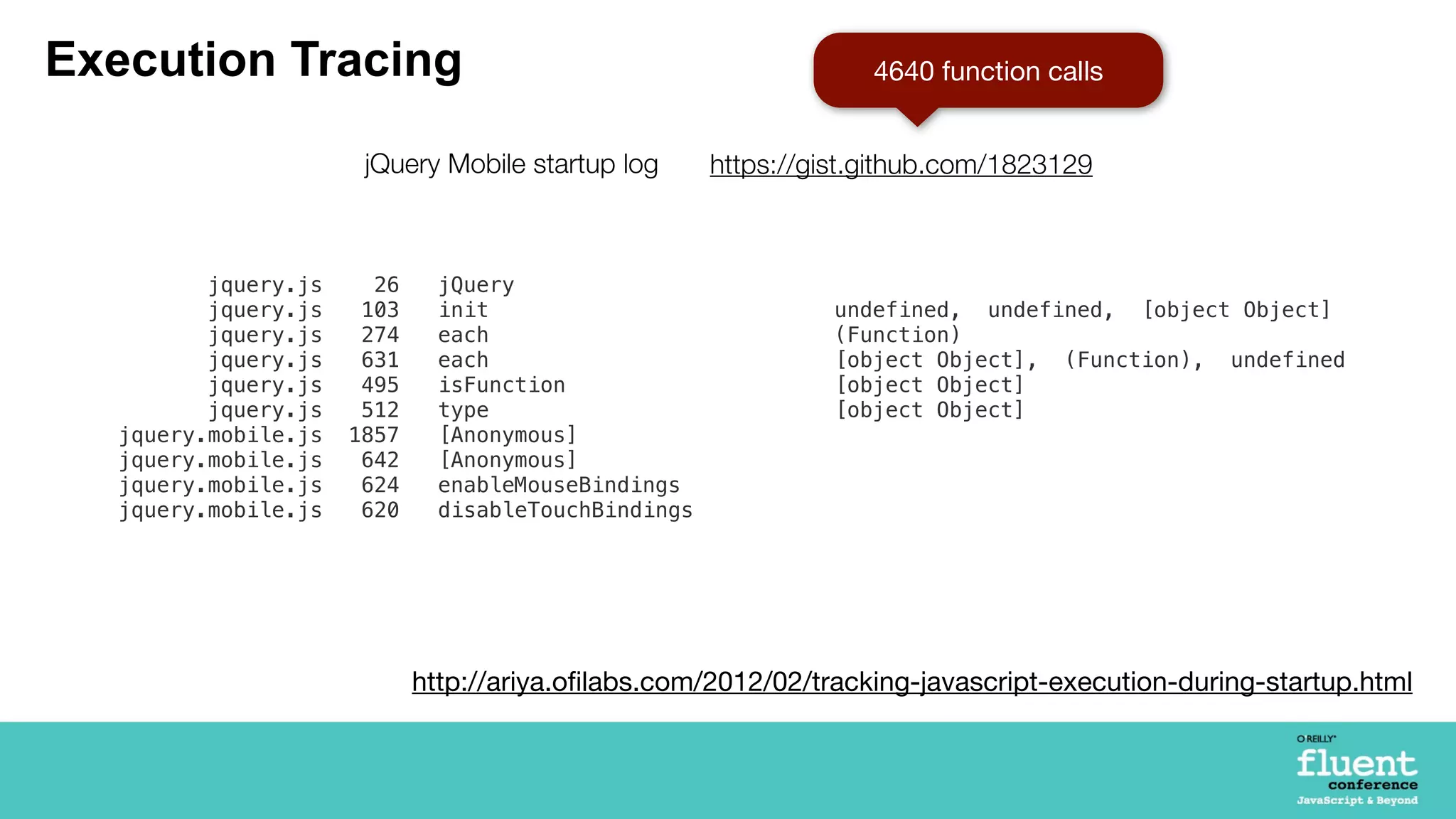 Execution Tracing

4640 function calls

jQuery Mobile startup log https://gist.github.com/1823129

| | | | |
|---|---|---|---|
| jquery.js | 26 | jQuery | |
| jquery.js | 103 | init | undefined, undefined, [object Object] |
| jquery.js | 274 | each | (Function) |
| jquery.js | 631 | each | [object Object], (Function), undefined |
| jquery.js | 495 | isFunction | [object Object] |
| jquery.js | 512 | type | [object Object] |
| jquery.mobile.js | 1857 | [Anonymous] | |
| jquery.mobile.js | 642 | [Anonymous] | |
| jquery.mobile.js | 624 | enableMouseBindings | |
| jquery.mobile.js | 620 | disableTouchBindings | |

http://ariya.ofilabs.com/2012/02/tracking-javascript-execution-during-startup.html

O'REILLY
fluent
conference
JavaScript & Beyond